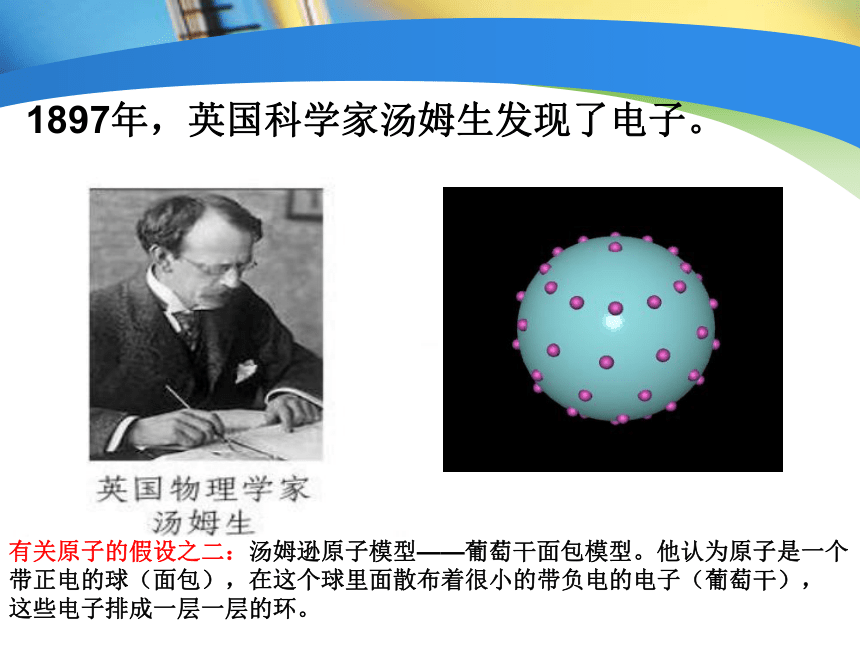 1897年，英国科学家汤姆生发现了电子。

英国物理学家
汤姆生

有关原子的假设之二：汤姆逊原子模型——葡萄干面包模型。他认为原子是一个带正电的球（面包），在这个球里面散布着很小的带负电的电子（葡萄干），这些电子排成一层一层的环。